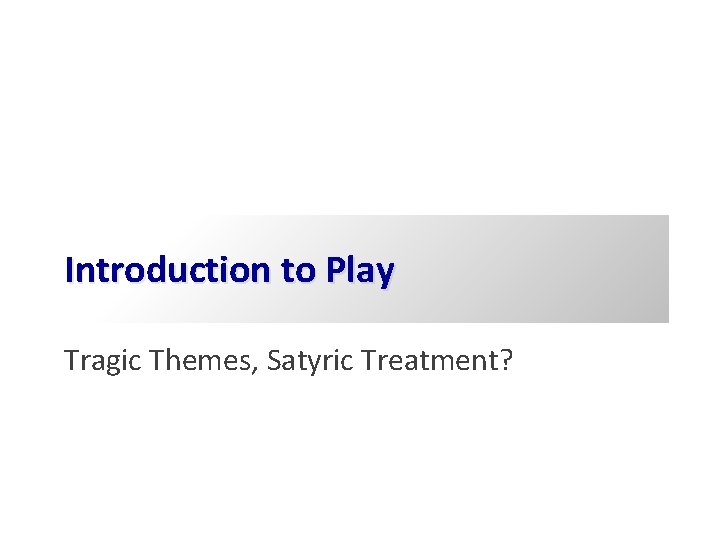 Introduction to Play

Tragic Themes, Satyric Treatment?